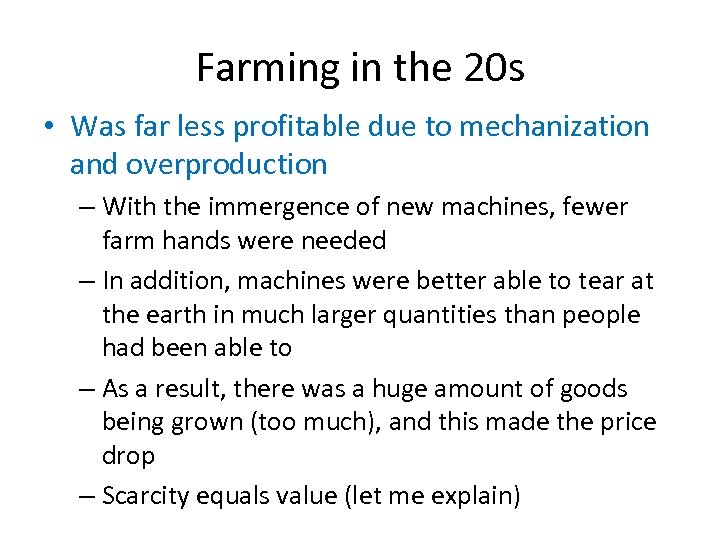 Farming in the 20s

• Was far less profitable due to mechanization and overproduction

– With the immergence of new machines, fewer farm hands were needed

– In addition, machines were better able to tear at the earth in much larger quantities than people had been able to

– As a result, there was a huge amount of goods being grown (too much), and this made the price drop

– Scarcity equals value (let me explain)